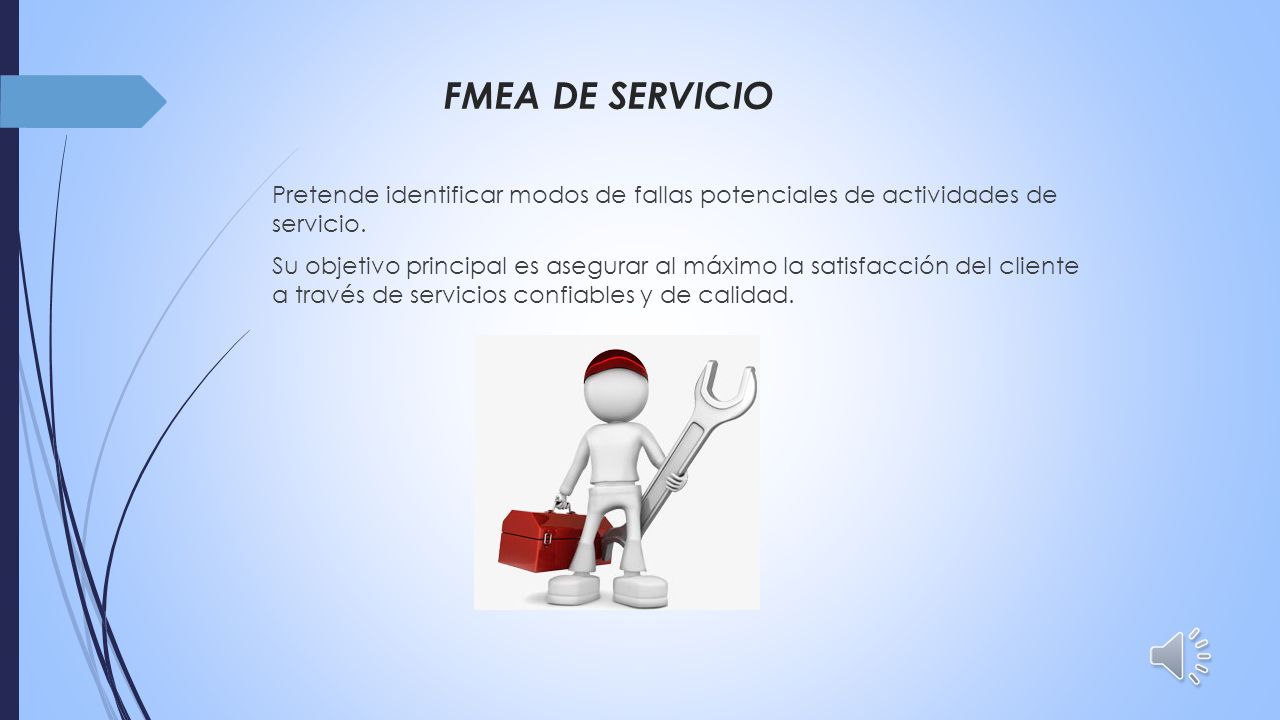 FMEA DE SERVICIO

Pretende identificar modos de fallas potenciales de actividades de servicio.

Su objetivo principal es asegurar al máximo la satisfacción del cliente a través de servicios confiables y de calidad.